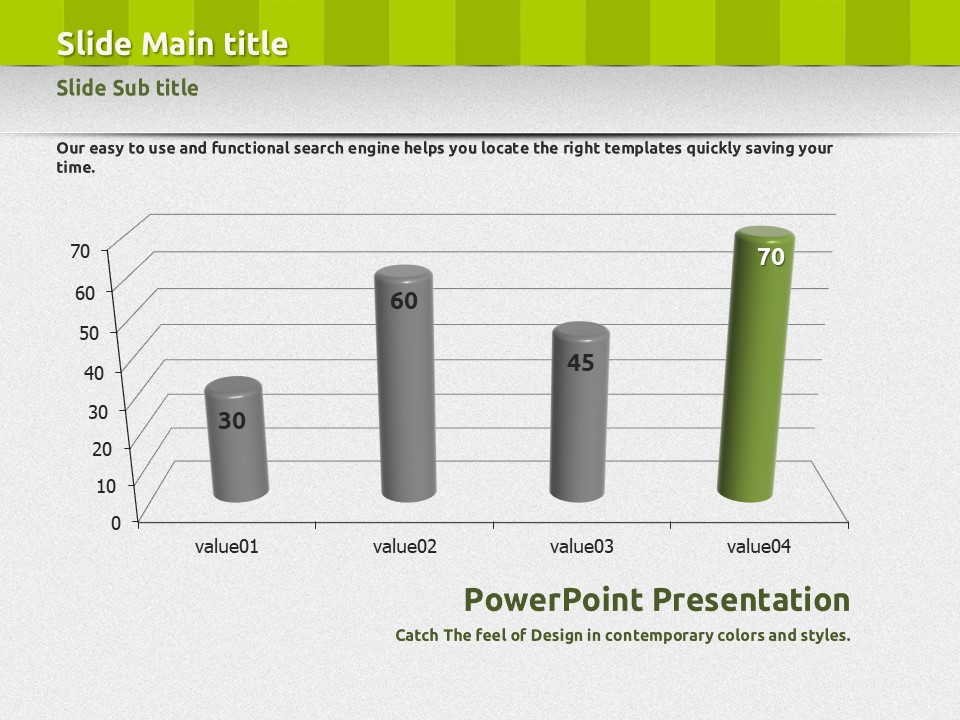 Slide Main title

Slide Sub title

Our easy to use and functional search engine helps you locate the right templates quickly saving your time.

70
60
50
40
30
20
10
0

30
60
45
70

value01
value02
value03
value04

PowerPoint Presentation

Catch The feel of Design in contemporary colors and styles.